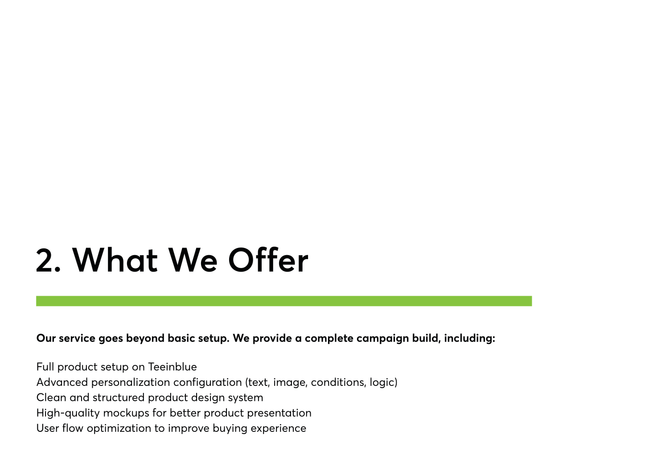 2. What We Offer

Our service goes beyond basic setup. We provide a complete campaign build, including:

Full product setup on Teeinblue
Advanced personalization configuration (text, image, conditions, logic)
Clean and structured product design system
High-quality mockups for better product presentation
User flow optimization to improve buying experience